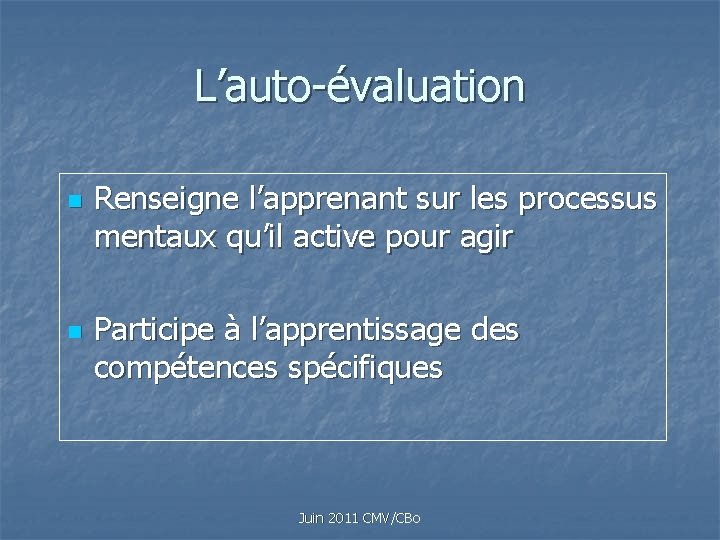 L’auto-évaluation

Renseigne l’apprenant sur les processus mentaux qu’il active pour agir

Participe à l’apprentissage des compétences spécifiques

Juin 2011 CMV/CBo